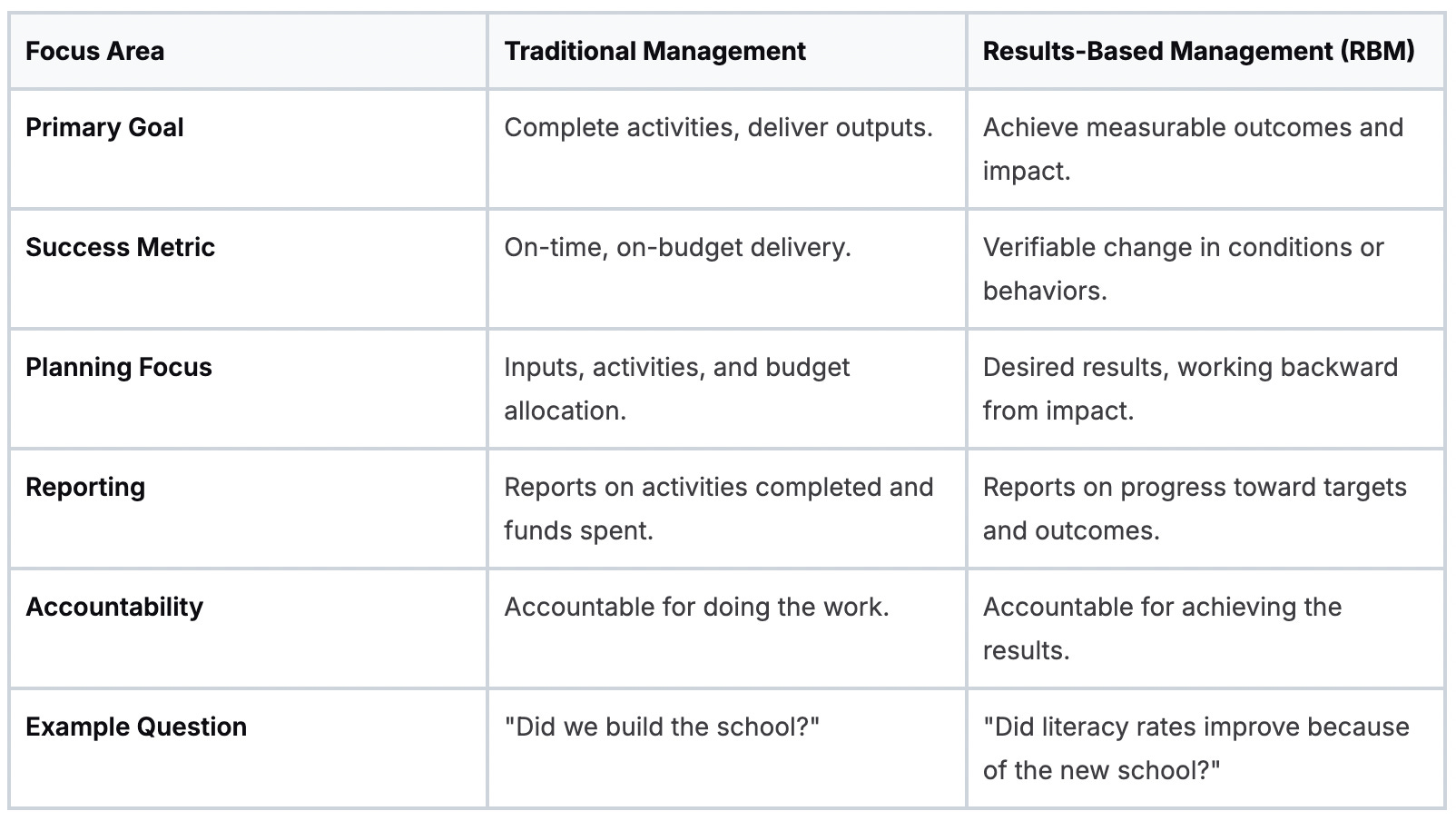 | Focus Area | Traditional Management | Results-Based Management (RBM) |
|---|---|---|
| Primary Goal | Complete activities, deliver outputs. | Achieve measurable outcomes and impact. |
| Success Metric | On-time, on-budget delivery. | Verifiable change in conditions or behaviors. |
| Planning Focus | Inputs, activities, and budget allocation. | Desired results, working backward from impact. |
| Reporting | Reports on activities completed and funds spent. | Reports on progress toward targets and outcomes. |
| Accountability | Accountable for doing the work. | Accountable for achieving the results. |
| Example Question | "Did we build the school?" | "Did literacy rates improve because of the new school?" |